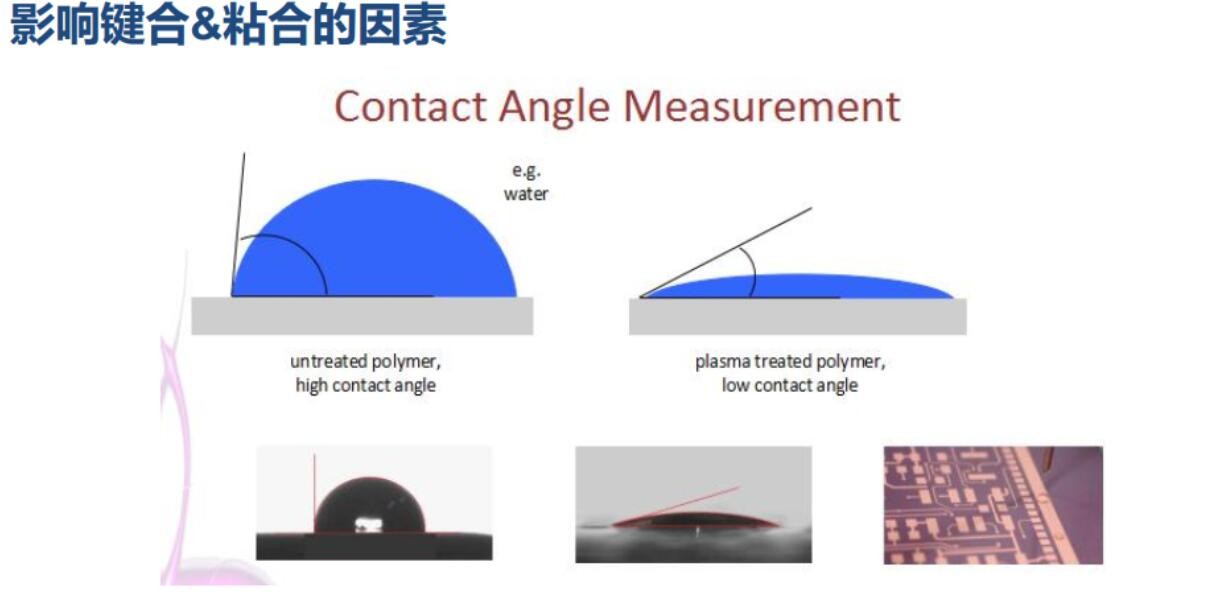 影响键合&粘合的因素

Contact Angle Measurement

e.g.
water

untreated polymer,
high contact angle

plasma treated polymer,
low contact angle